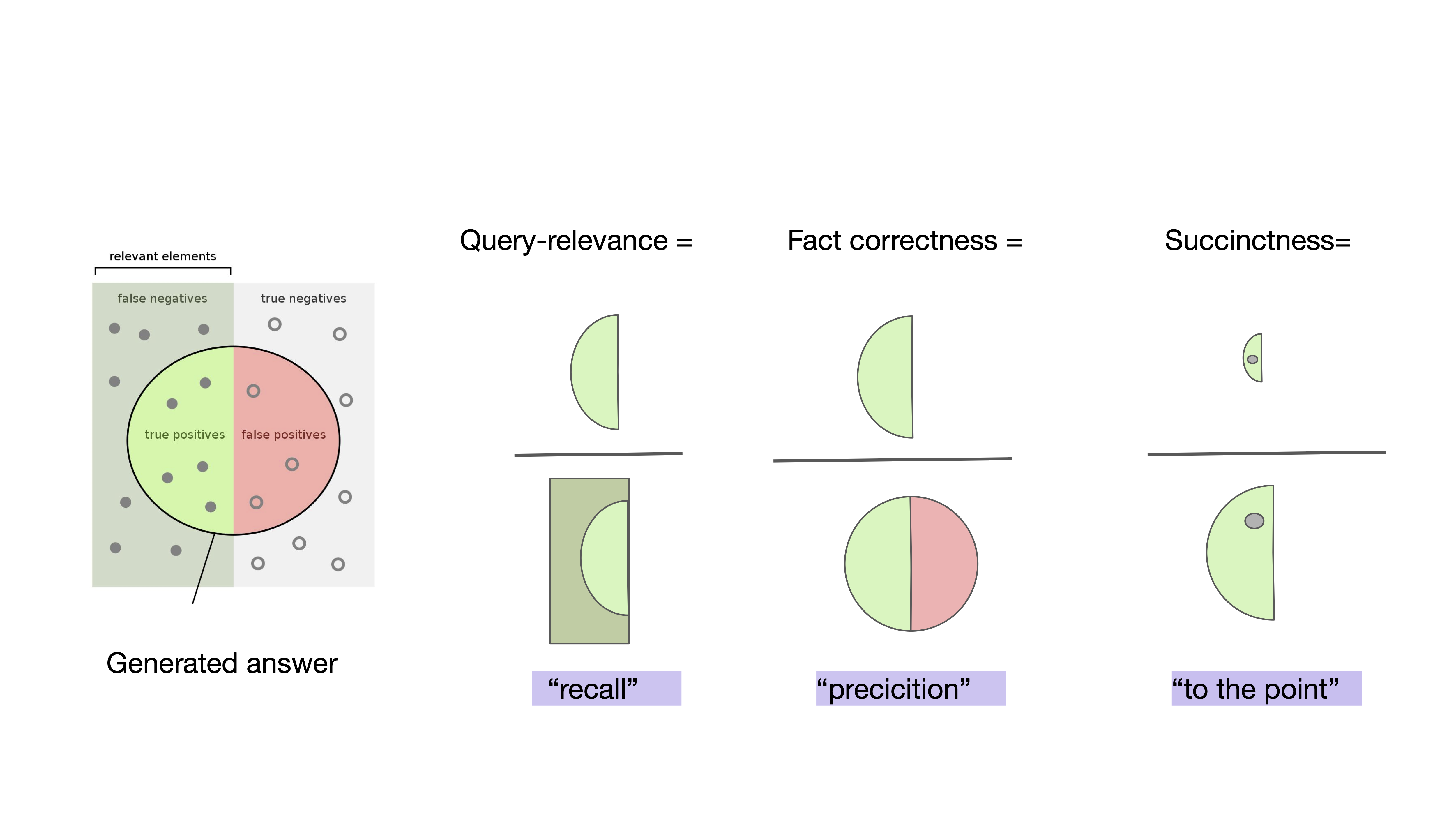 relevant elements

false negatives

true negatives

true positives

false positives

Generated answer

Query-relevance =

“recall”

Fact correctness =

“precicition”

Succinctness=

“to the point”